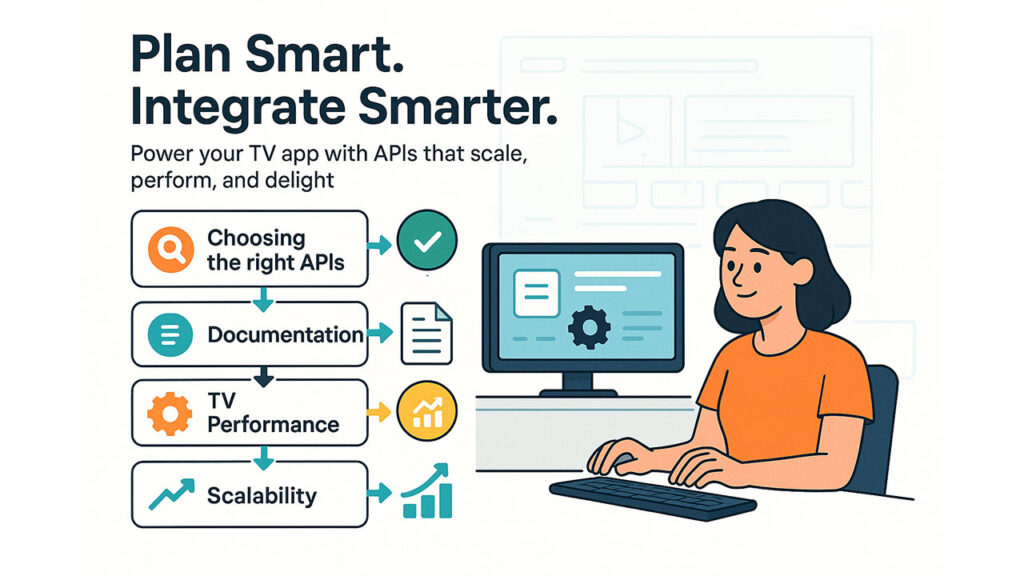 Plan Smart.
Integrate Smarter.

Power your TV app with APIs that scale, perform, and delight

Choosing the right APIs

Documentation

TV Performance

Scalability